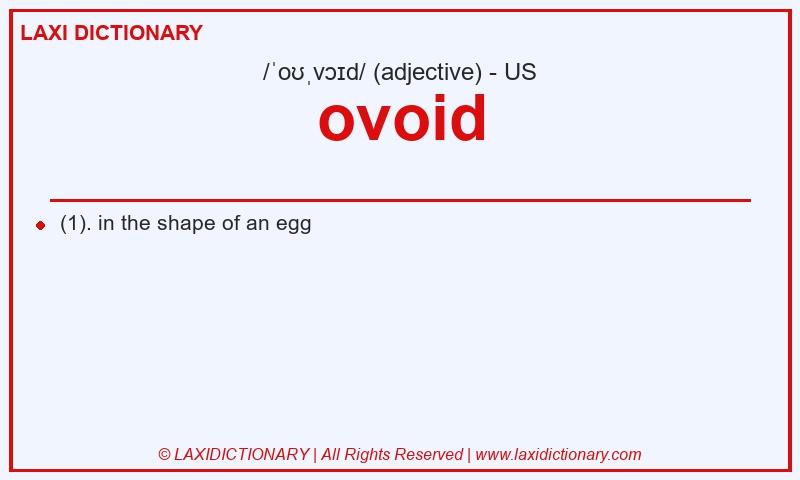 LAXI DICTIONARY

/ˈoʊˌvɔɪd/ (adjective) - US

ovoid

(1). in the shape of an egg

© LAXIDICTIONARY | All Rights Reserved | www.laxidictionary.com